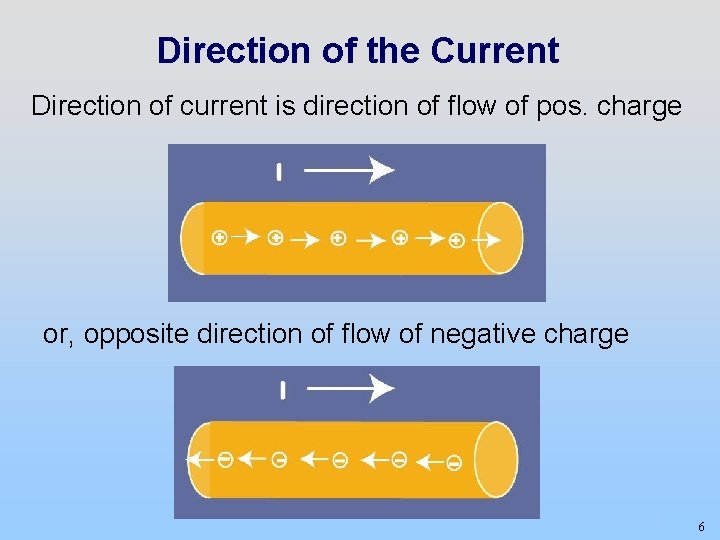 Direction of the Current

Direction of current is direction of flow of pos. charge

I

or, opposite direction of flow of negative charge

I

6